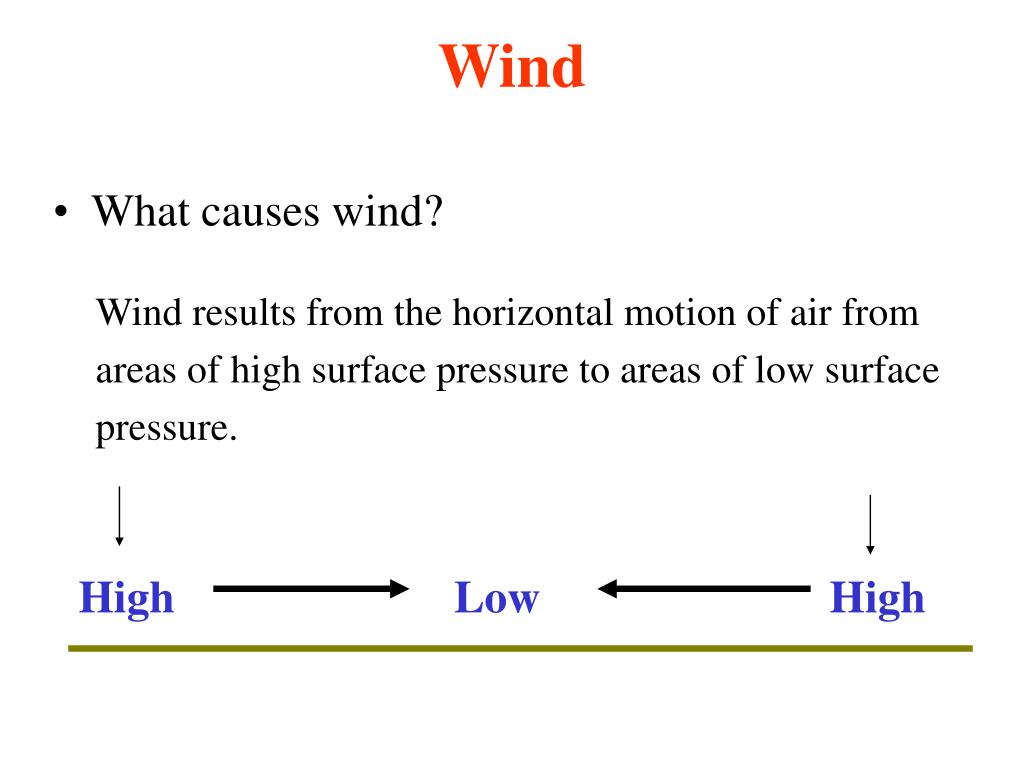 Wind

• What causes wind?

Wind results from the horizontal motion of air from areas of high surface pressure to areas of low surface pressure.

High Low High